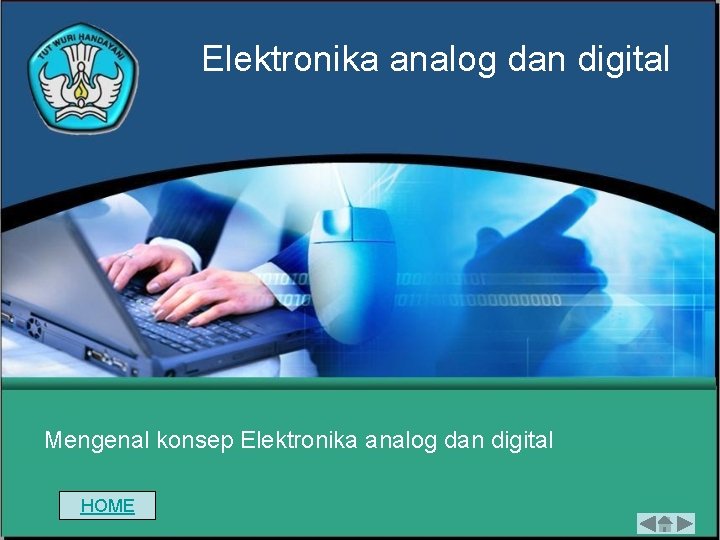 TUT WURI HANDAYANI

Elektronika analog dan digital

Mengenal konsep Elektronika analog dan digital

HOME